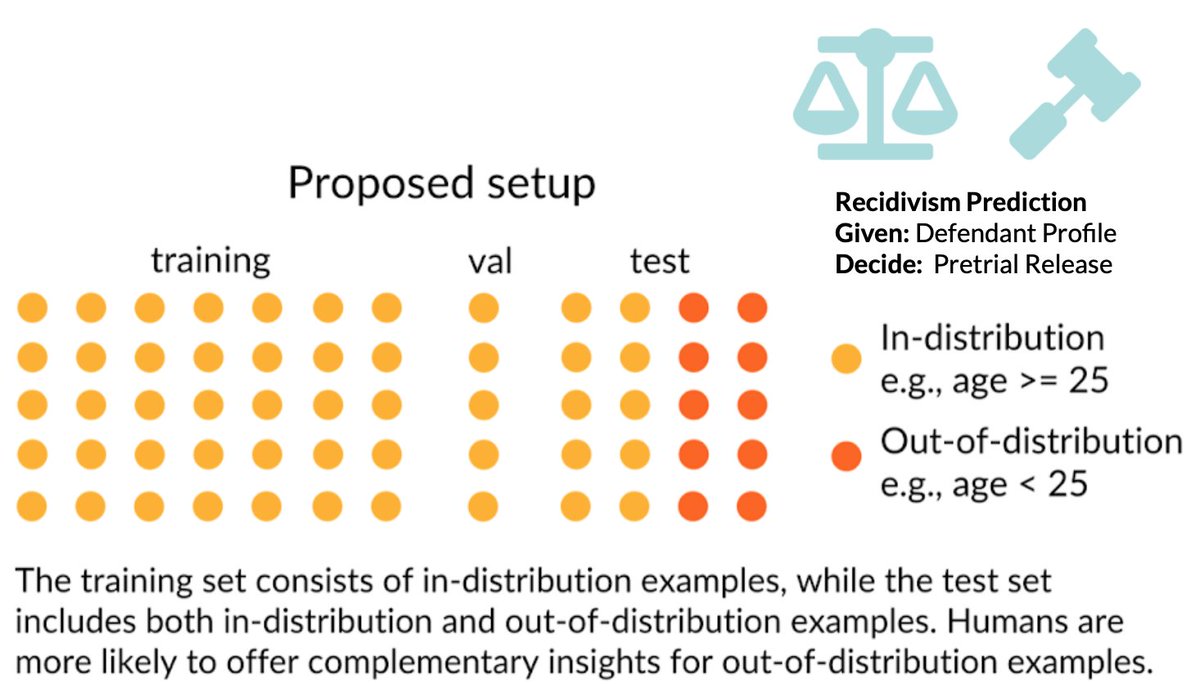 Proposed setup

Recidivism Prediction
Given: Defendant Profile
Decide: Pretrial Release

training

val

test

In-distribution
e.g., age >= 25

Out-of-distribution
e.g., age < 25

The training set consists of in-distribution examples, while the test set includes both in-distribution and out-of-distribution examples. Humans are more likely to offer complementary insights for out-of-distribution examples.